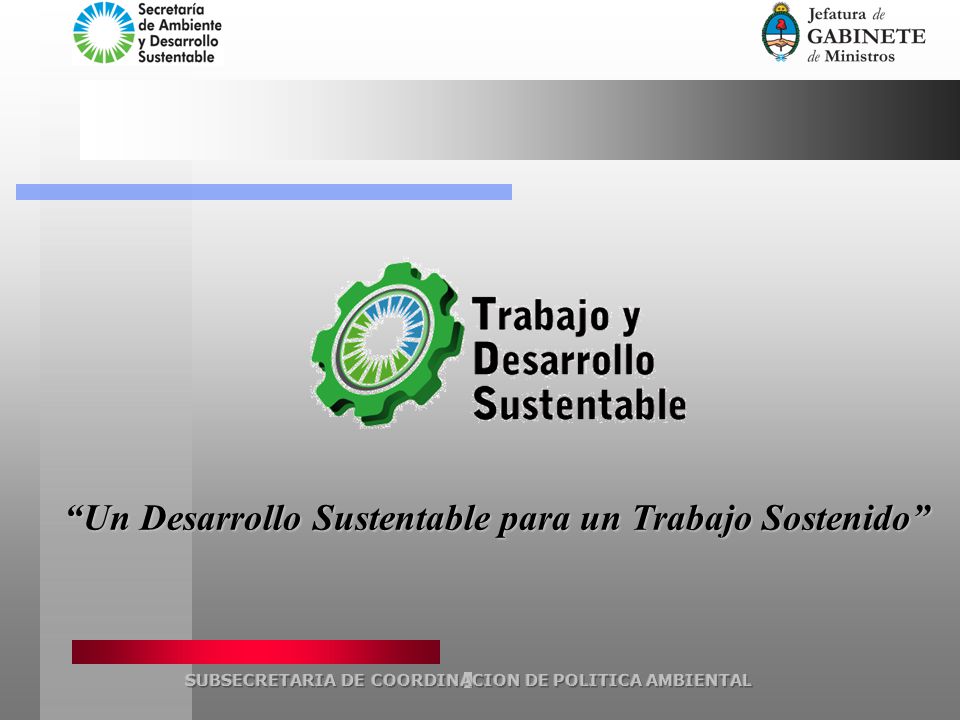 Secretaría de Ambiente y Desarrollo Sustentable

Jefatura de GABINETE de Ministros

Trabajo y Desarrollo Sustentable

“Un Desarrollo Sustentable para un Trabajo Sostenido”

SUBSECRETARIA DE COORDINACION DE POLITICA AMBIENTAL